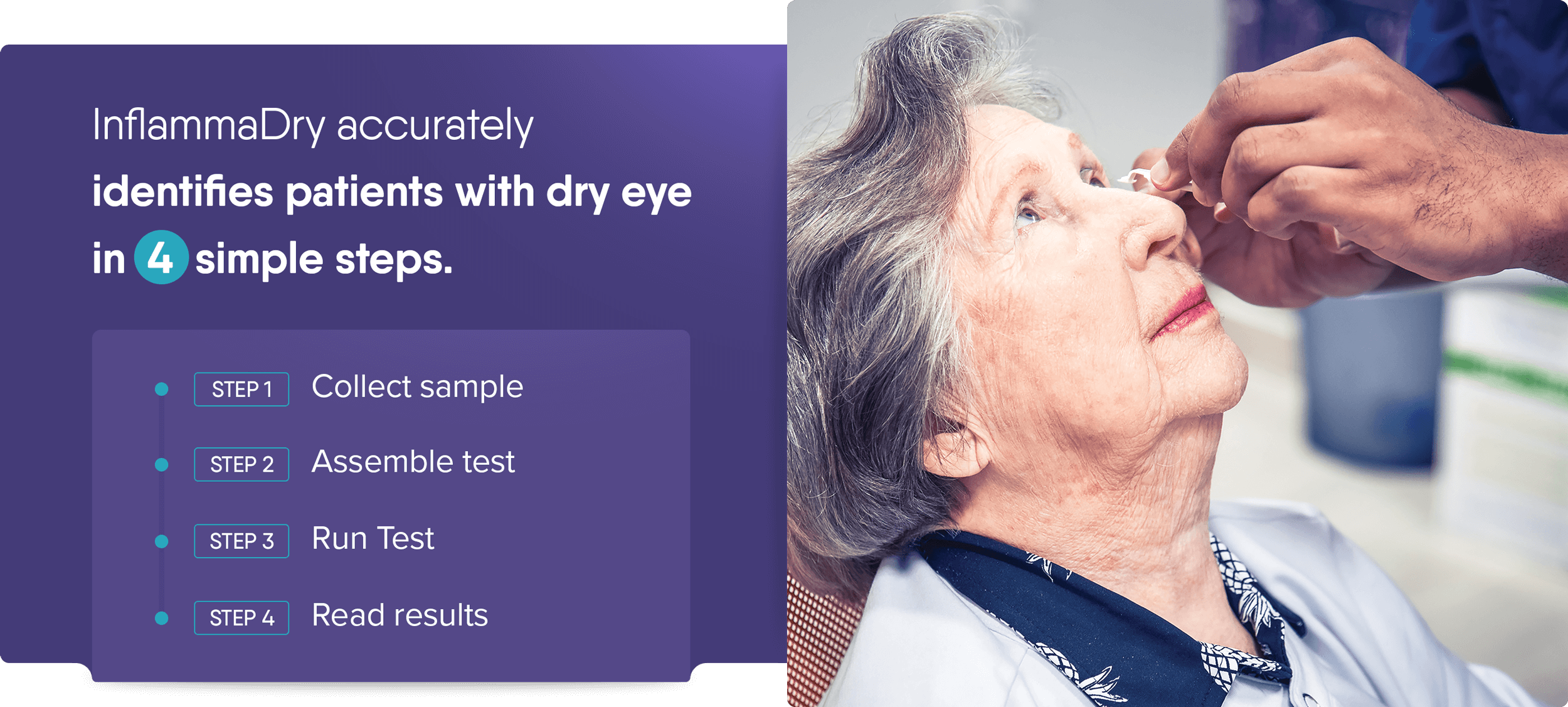 InflammaDry accurately identifies patients with dry eye in 4 simple steps.

STEP 1 Collect sample

STEP 2 Assemble test

STEP 3 Run Test

STEP 4 Read results